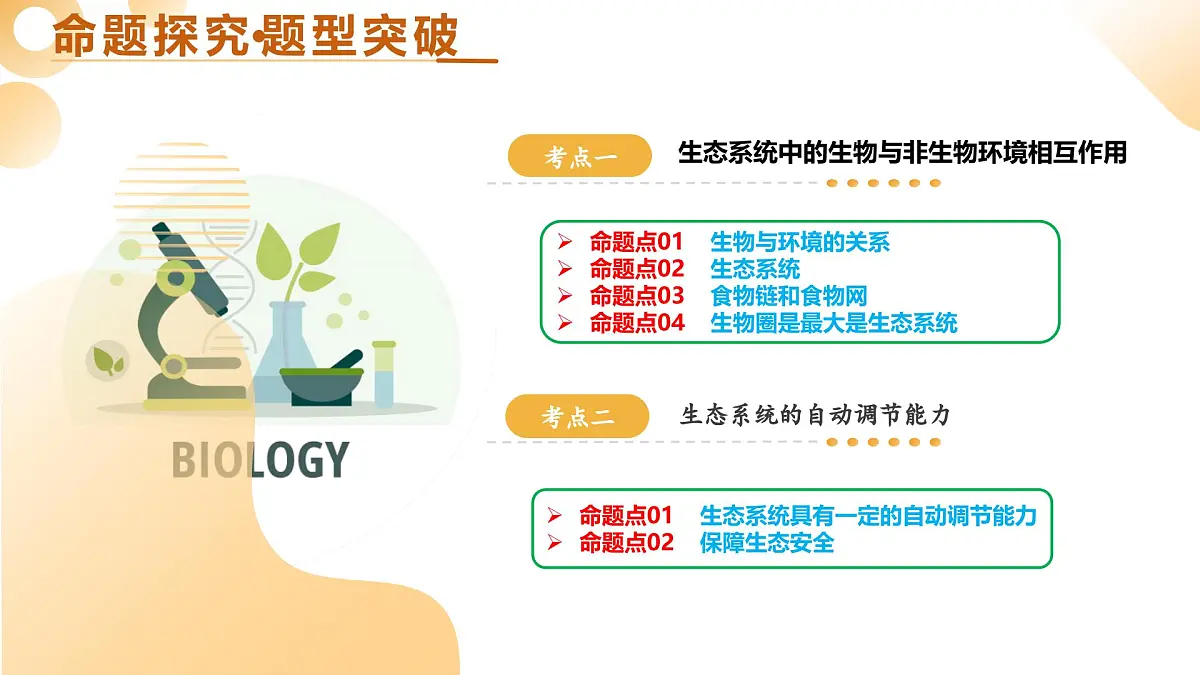 命题探究•题型突破

BIOLOGY

考点一 生态系统中的生物与非生物环境相互作用

➢ 命题点01 生物与环境的关系
➢ 命题点02 生态系统
➢ 命题点03 食物链和食物网
➢ 命题点04 生物圈是最大是生态系统

考点二 生态系统的自动调节能力

➢ 命题点01 生态系统具有一定的自动调节能力
➢ 命题点02 保障生态安全